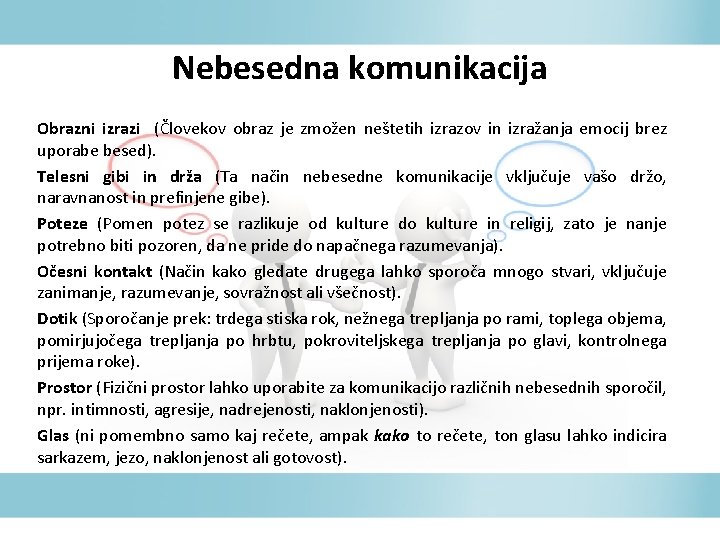 Nebesedna komunikacija

Obrazni izrazi (Človekov obraz je zmožen neštetih izrazov in izražanja emocij brez uporabe besed).

Telesni gibi in drža (Ta način nebesedne komunikacije vključuje vašo držo, naravnanost in prefinjene gibe).

Poteze (Pomen potez se razlikuje od kulture do kulture in religij, zato je nanje potrebno biti pozoren, da ne pride do napačnega razumevanja).

Očesni kontakt (Način kako gledate drugega lahko sporoča mnogo stvari, vključuje zanimanje, razumevanje, sovražnost ali všečnost).

Dotik (Sporočanje prek: trdega stiska rok, nežnega trepljanja po rami, toplega objema, pomirjujočega trepljanja po hrbtu, pokroviteljskega trepljanja po glavi, kontrolnega prijema roke).

Prostor (Fizični prostor lahko uporabite za komunikacijo različnih nebesednih sporočil, npr. intimnosti, agresije, nadrejenosti, naklonjenosti).

Glas (ni pomembno samo kaj rečete, ampak kako to rečete, ton glasu lahko indicira sarkazem, jezo, naklonjenost ali gotovost).